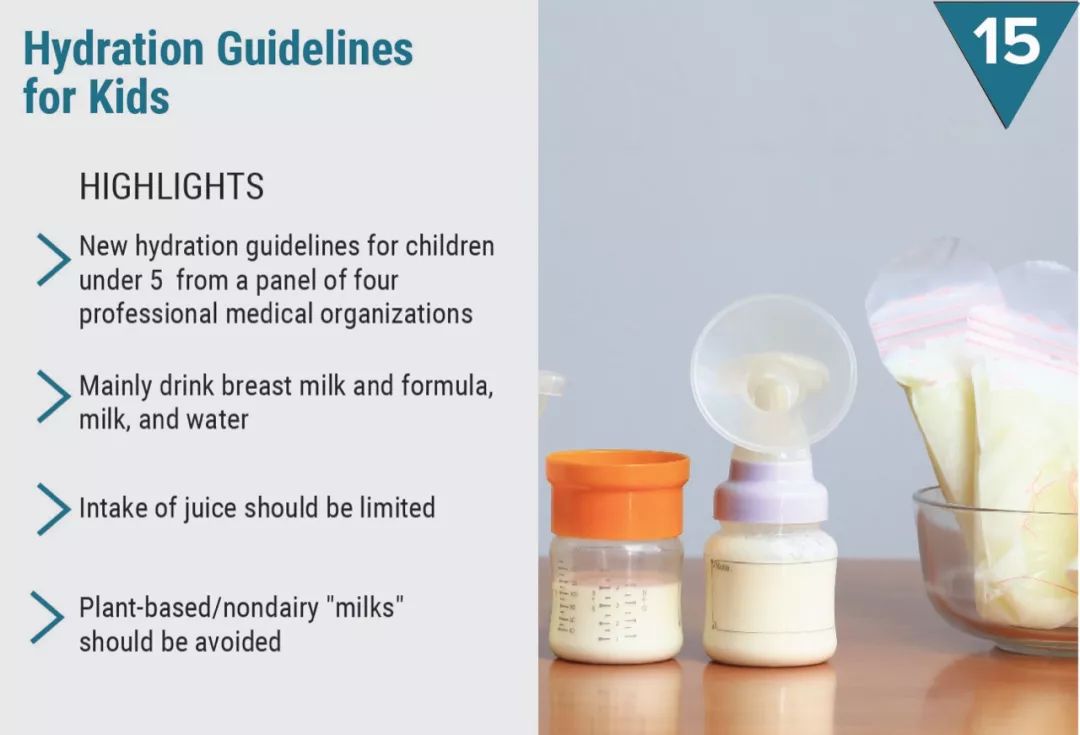 Hydration Guidelines for Kids

15

HIGHLIGHTS

New hydration guidelines for children under 5  from a panel of four professional medical organizations

Mainly drink breast milk and formula, milk, and water

Intake of juice should be limited

Plant-based/nondairy "milks" should be avoided